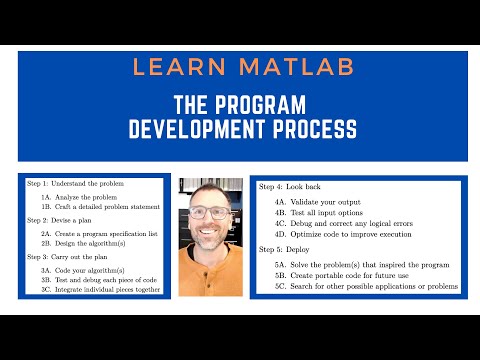 LEARN MATLAB

THE PROGRAM DEVELOPMENT PROCESS

Step 1: Understand the problem

1A. Analyze the problem
1B. Craft a detailed problem statement

Step 2: Devise a plan

2A. Create a program specification list
2B. Design the algorithm(s)

Step 3: Carry out the plan

3A. Code your algorithm(s)
3B. Test and debug each piece of code
3C. Integrate individual pieces together

Step 4: Look back

4A. Validate your output
4B. Test all input options
4C. Debug and correct any logical errors
4D. Optimize code to improve execution

Step 5: Deploy

5A. Solve the problem(s) that inspired the program
5B. Create portable code for future use
5C. Search for other possible applications or problems